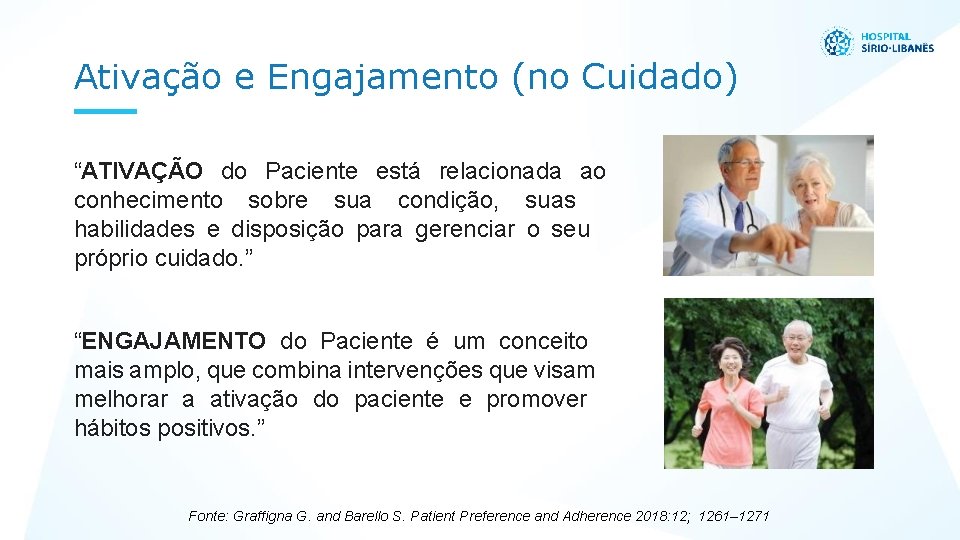 HOSPITAL
SÍRIO·LIBANÊS

Ativação e Engajamento (no Cuidado)

“ATIVAÇÃO do Paciente está relacionada ao conhecimento sobre sua condição, suas habilidades e disposição para gerenciar o seu próprio cuidado.”

“ENGAJAMENTO do Paciente é um conceito mais amplo, que combina intervenções que visam melhorar a ativação do paciente e promover hábitos positivos.”

Fonte: Graffigna G. and Barello S. Patient Preference and Adherence 2018:12; 1261–1271